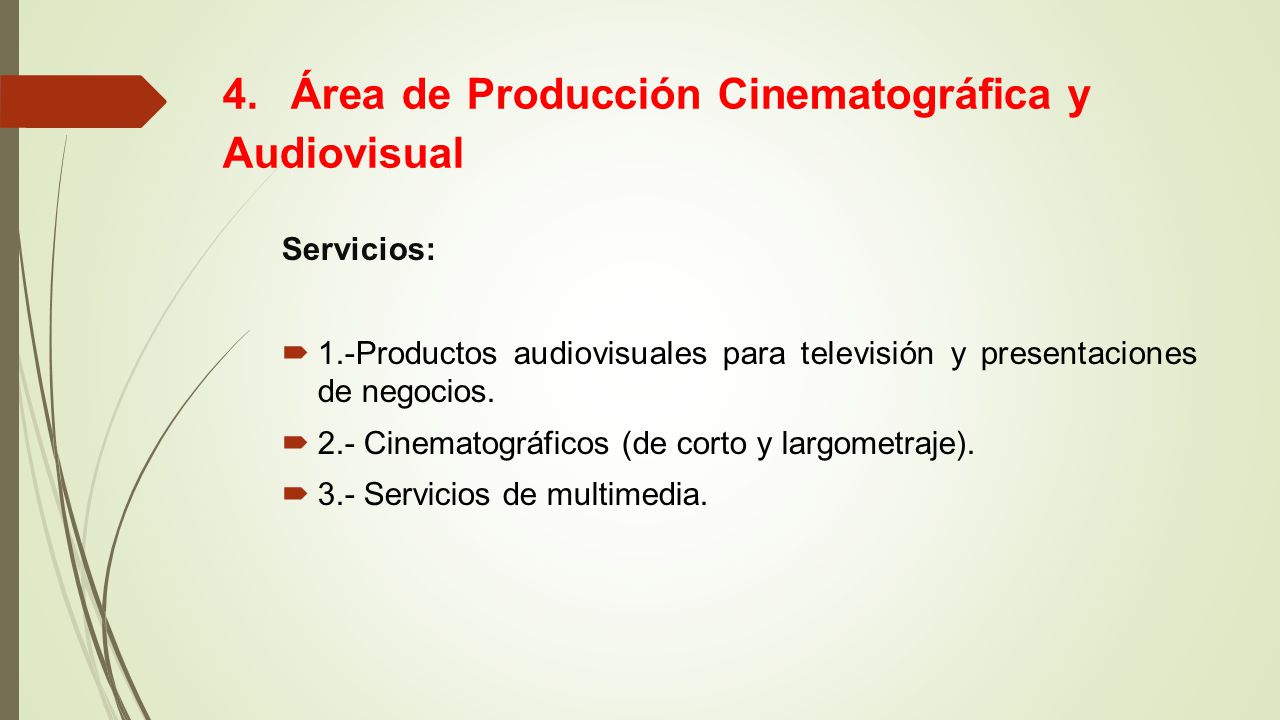 4. Área de Producción Cinematográfica y Audiovisual

Servicios:

1.-Productos audiovisuales para televisión y presentaciones de negocios.

2.- Cinematográficos (de corto y largometraje).

3.- Servicios de multimedia.